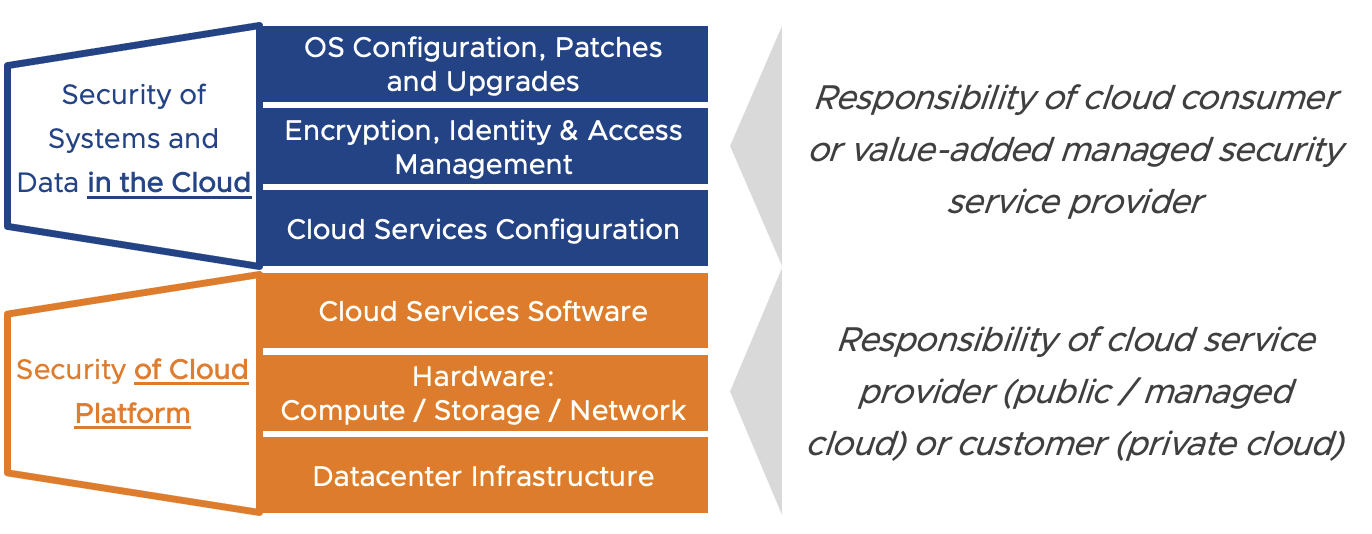 Security of Systems and Data in the Cloud

OS Configuration, Patches and Upgrades

Encryption, Identity & Access Management

Cloud Services Configuration

Responsibility of cloud consumer or value-added managed security service provider

Security of Cloud Platform

Cloud Services Software

Hardware: Compute / Storage / Network

Datacenter Infrastructure

Responsibility of cloud service provider (public / managed cloud) or customer (private cloud)